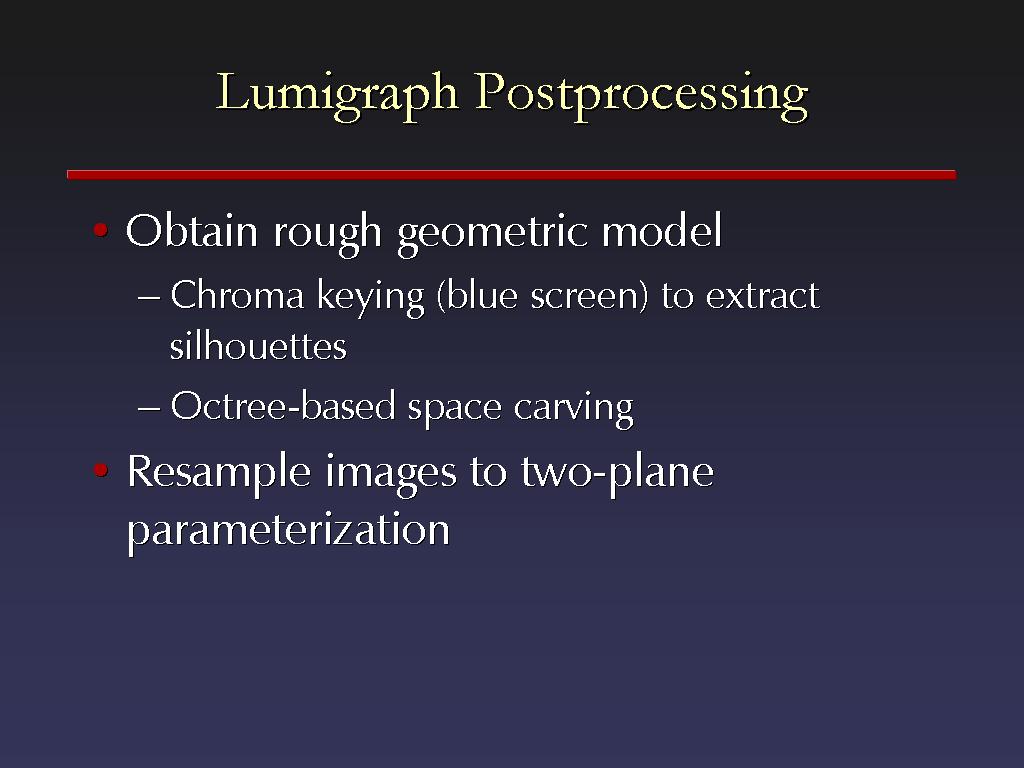 Lumigraph Postprocessing

• Obtain rough geometric model

– Chroma keying (blue screen) to extract silhouettes

– Octree-based space carving

• Resample images to two-plane parameterization